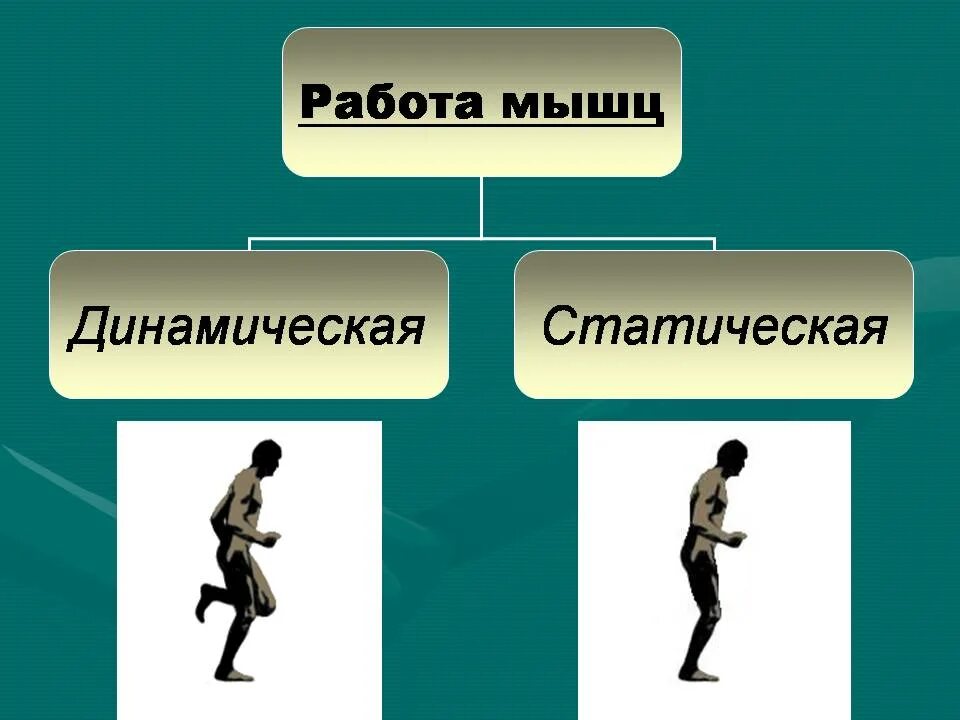 Работа мышц

Динамическая

Статическая